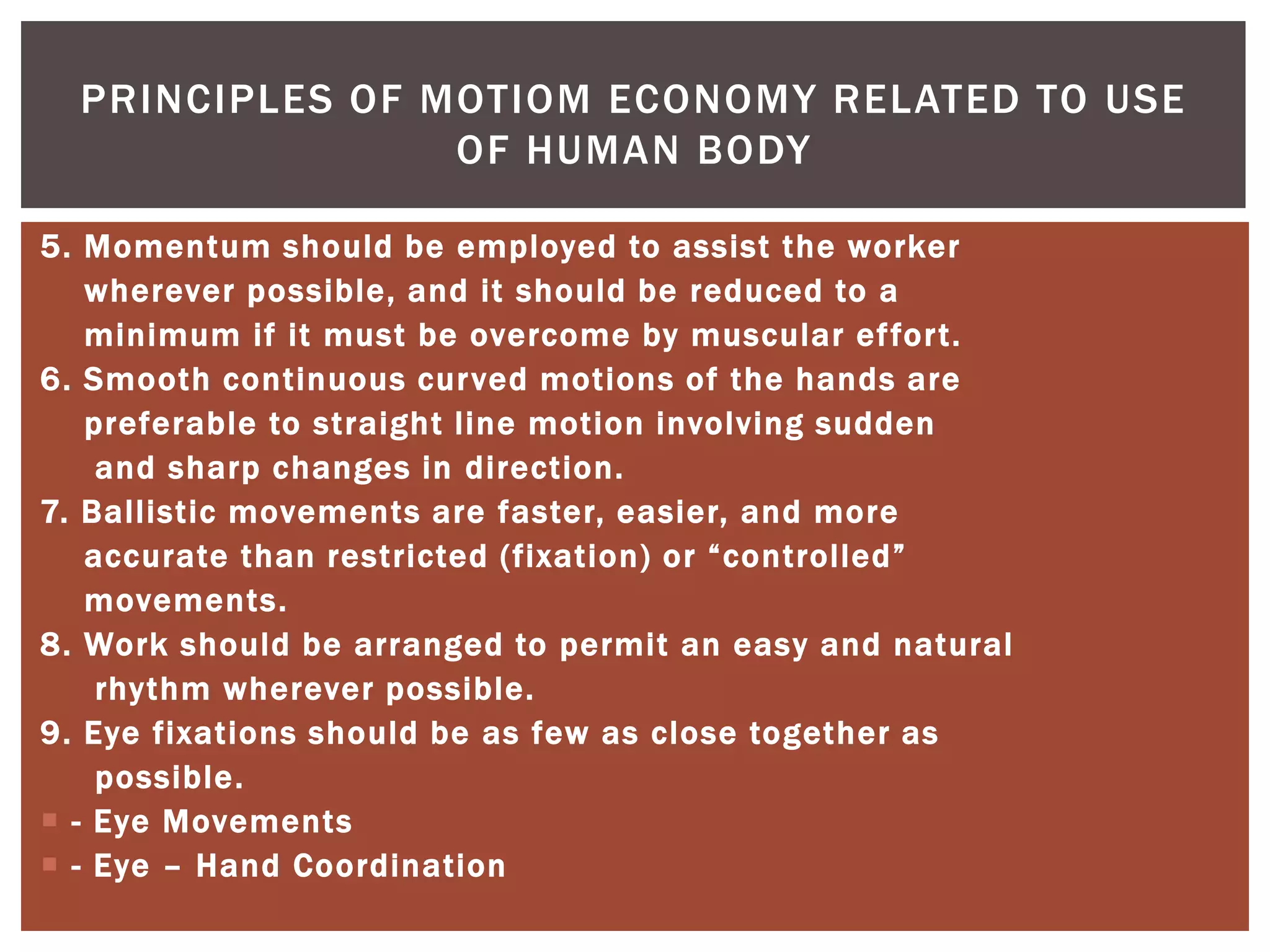 PRINCIPLES OF MOTIOM ECONOMY RELATED TO USE OF HUMAN BODY

5. Momentum should be employed to assist the worker wherever possible, and it should be reduced to a minimum if it must be overcome by muscular effort.
6. Smooth continuous curved motions of the hands are preferable to straight line motion involving sudden and sharp changes in direction.
7. Ballistic movements are faster, easier, and more accurate than restricted (fixation) or “controlled” movements.
8. Work should be arranged to permit an easy and natural rhythm wherever possible.
9. Eye fixations should be as few as close together as possible.
- Eye Movements
- Eye – Hand Coordination